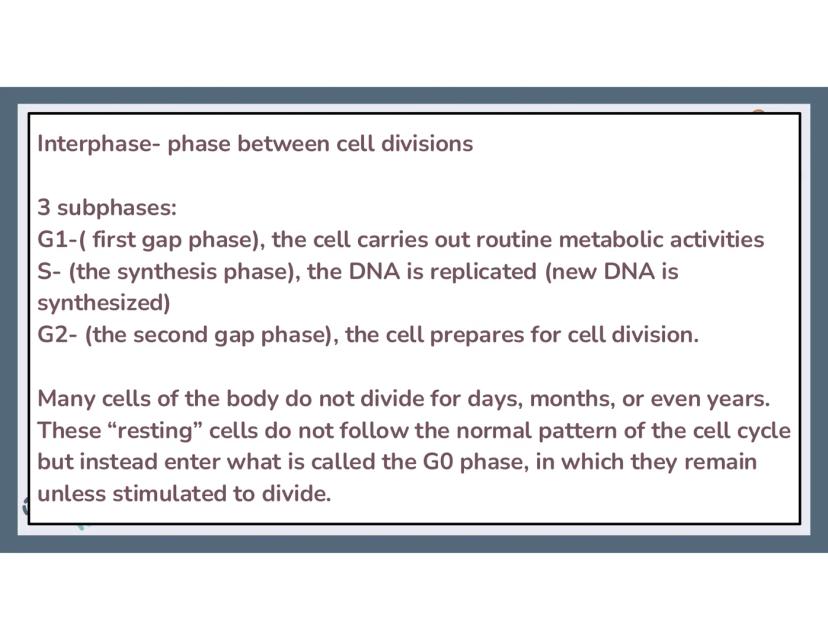 Interphase- phase between cell divisions

3 subphases:
G1-( first gap phase), the cell carries out routine metabolic activities
S- (the synthesis phase), the DNA is replicated (new DNA is synthesized)
G2- (the second gap phase), the cell prepares for cell division.

Many cells of the body do not divide for days, months, or even years. These “resting” cells do not follow the normal pattern of the cell cycle but instead enter what is called the G0 phase, in which they remain unless stimulated to divide.